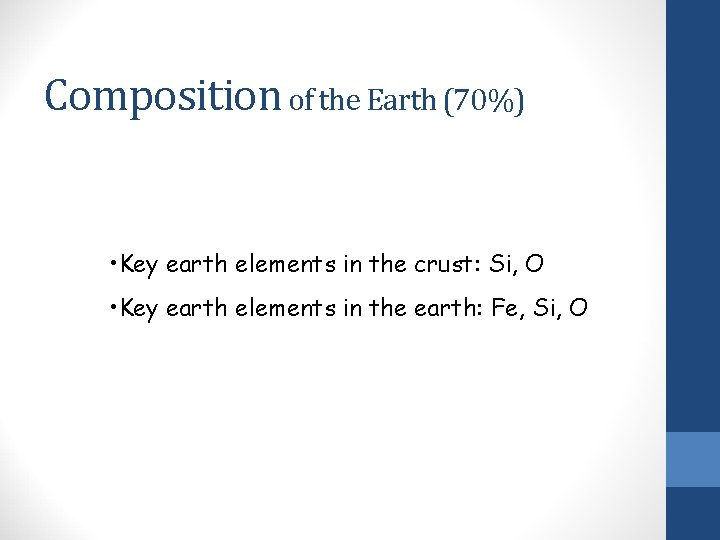 Composition of the Earth (70%)

•Key earth elements in the crust: Si, O

•Key earth elements in the earth: Fe, Si, O